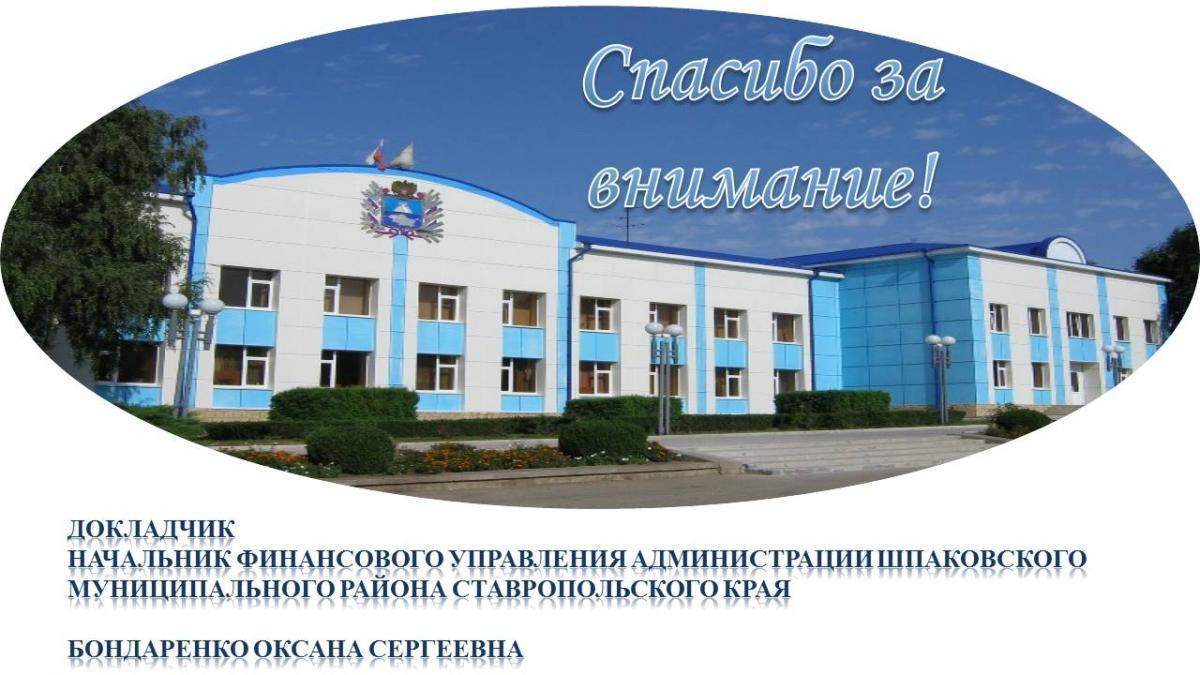 Спасибо за внимание!

ДОКЛАДЧИК
НАЧАЛЬНИК ФИНАНСОВОГО УПРАВЛЕНИЯ АДМИНИСТРАЦИИ ШПАКОВСКОГО МУНИЦИПАЛЬНОГО РАЙОНА СТАВРОПОЛЬСКОГО КРАЯ

БОНДАРЕНКО ОКСАНА СЕРГЕЕВНА